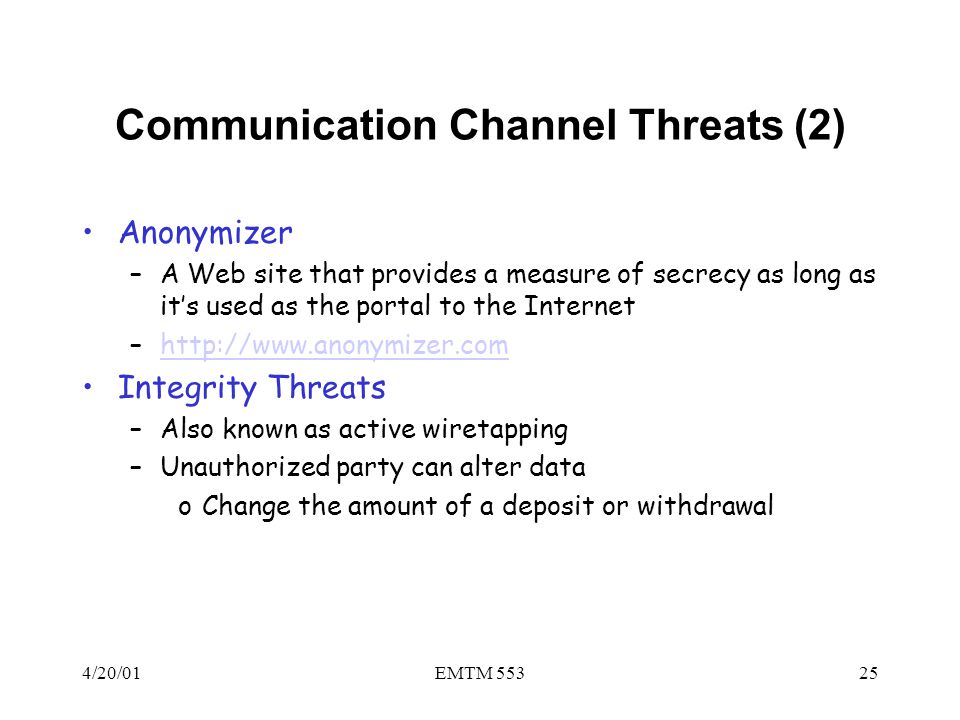 Communication Channel Threats (2)

• Anonymizer
– A Web site that provides a measure of secrecy as long as it's used as the portal to the Internet
– http://www.anonymizer.com

• Integrity Threats
– Also known as active wiretapping
– Unauthorized party can alter data
o Change the amount of a deposit or withdrawal

4/20/01 EMTM 553 25